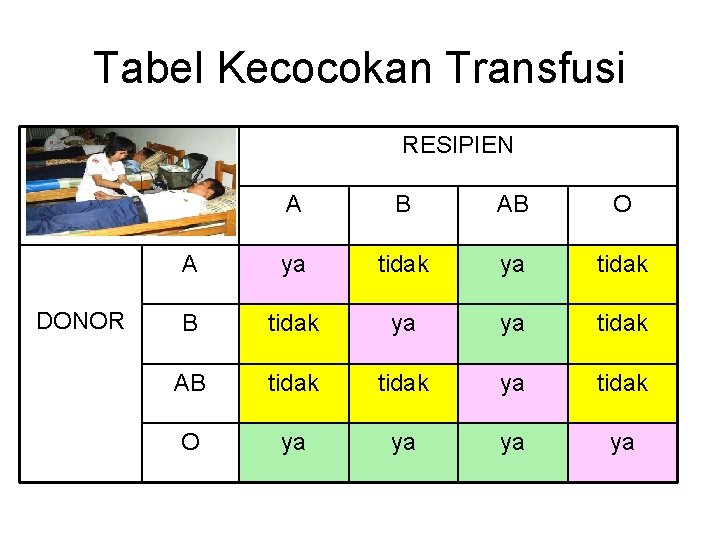 Tabel Kecocokan Transfusi

| | | RESIPIEN | | | |
|---|---|---|---|---|---|
| | | A | B | AB | O |
| DONOR | A | ya | tidak | ya | tidak |
| | B | tidak | ya | ya | tidak |
| | AB | tidak | tidak | ya | tidak |
| | O | ya | ya | ya | ya |